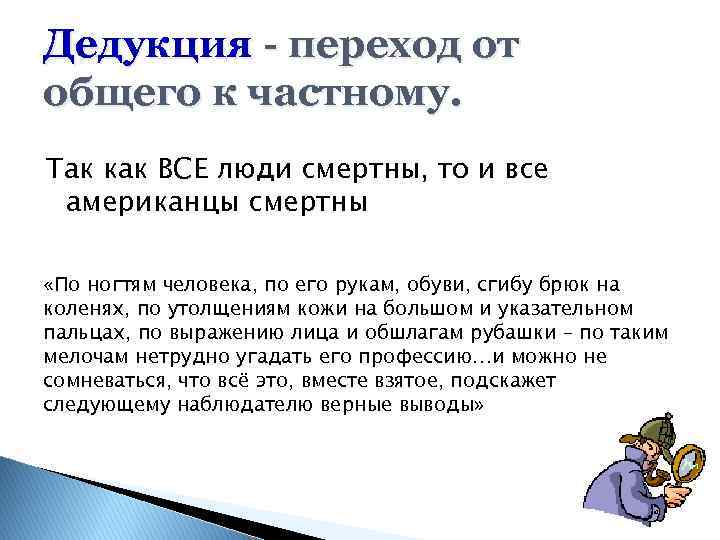 Дедукция - переход от общего к частному.

Так как ВСЕ люди смертны, то и все американцы смертны

«По ногтям человека, по его рукам, обуви, сгибу брюк на коленях, по утолщениям кожи на большом и указательном пальцах, по выражению лица и обшлагам рубашки – по таким мелочам нетрудно угадать его профессию…и можно не сомневаться, что всё это, вместе взятое, подскажет следующему наблюдателю верные выводы»